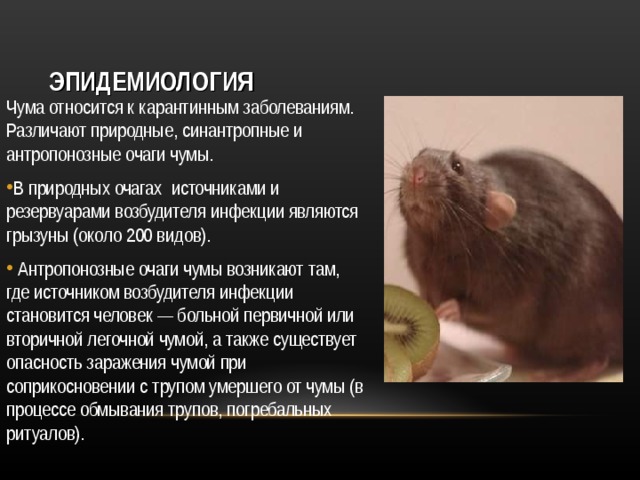 ЭПИДЕМИОЛОГИЯ

Чума относится к карантинным заболеваниям. Различают природные, синантропные и антропонозные очаги чумы.

•В природных очагах источниками и резервуарами возбудителя инфекции являются грызуны (около 200 видов).

• Антропонозные очаги чумы возникают там, где источником возбудителя инфекции становится человек — больной первичной или вторичной легочной чумой, а также существует опасность заражения чумой при соприкосновении с трупом умершего от чумы (в процессе обмывания трупов, погребальных ритуалов).